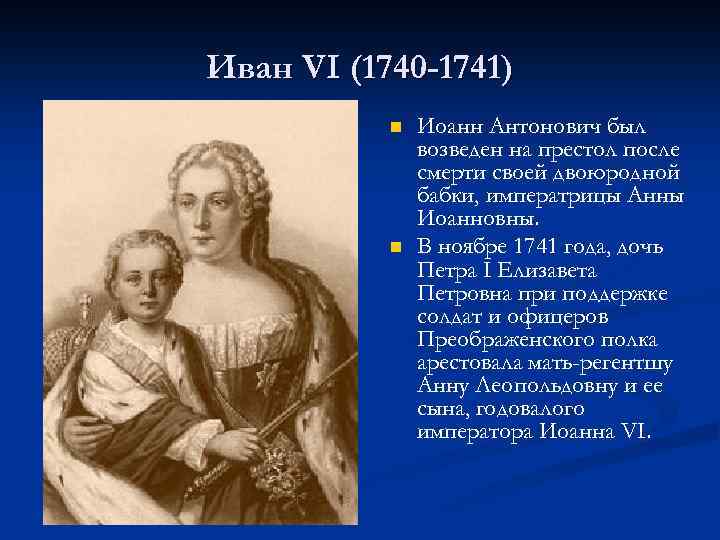 Иван VI (1740-1741)

Иоанн Антонович был возведен на престол после смерти своей двоюродной бабки, императрицы Анны Иоанновны.

В ноябре 1741 года, дочь Петра I Елизавета Петровна при поддержке солдат и офицеров Преображенского полка арестовала мать-регентшу Анну Леопольдовну и ее сына, годовалого императора Иоанна VI.